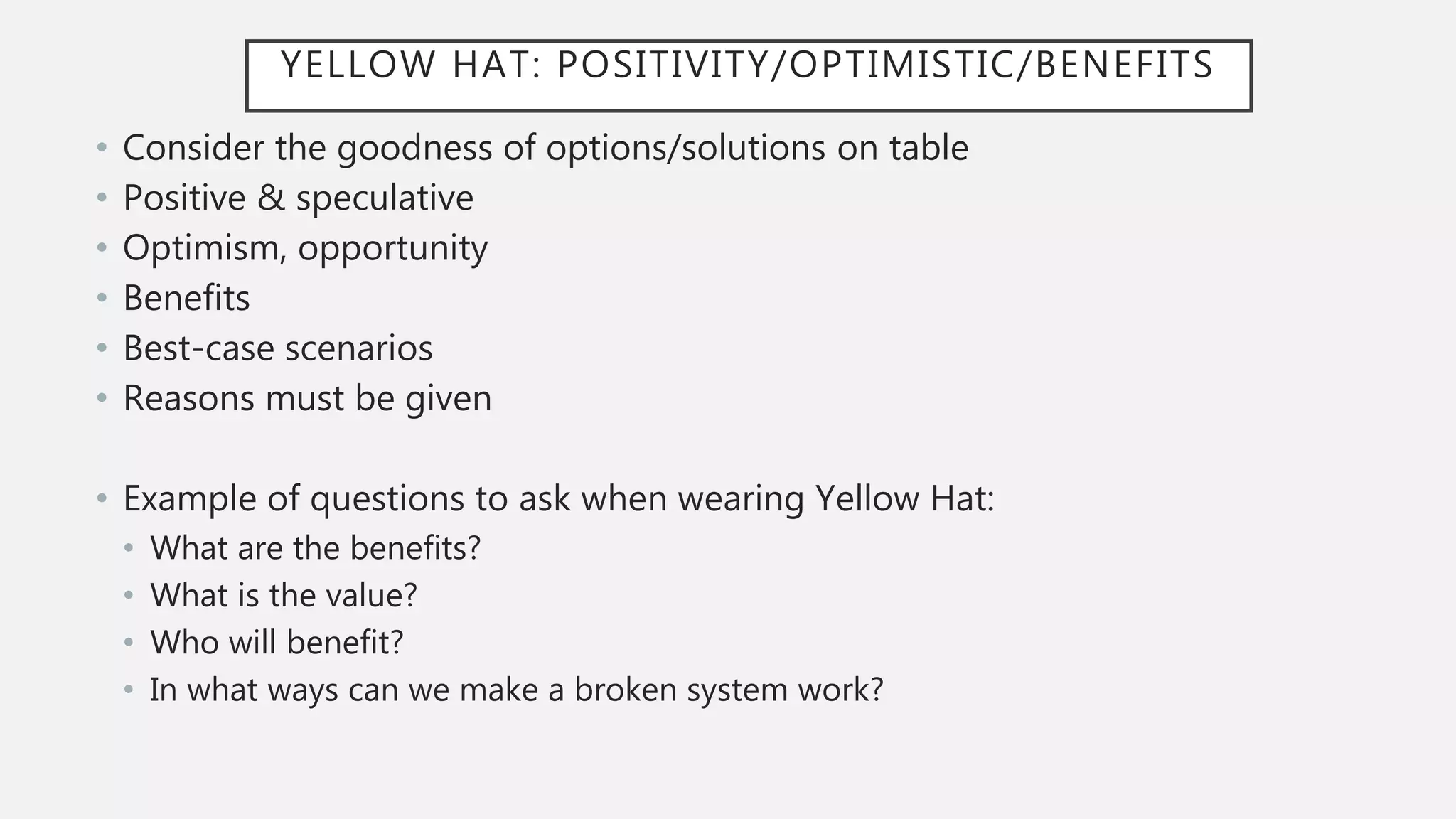 YELLOW HAT: POSITIVITY/OPTIMISTIC/BENEFITS

• Consider the goodness of options/solutions on table
• Positive & speculative
• Optimism, opportunity
• Benefits
• Best-case scenarios
• Reasons must be given

• Example of questions to ask when wearing Yellow Hat:
 • What are the benefits?
 • What is the value?
 • Who will benefit?
 • In what ways can we make a broken system work?